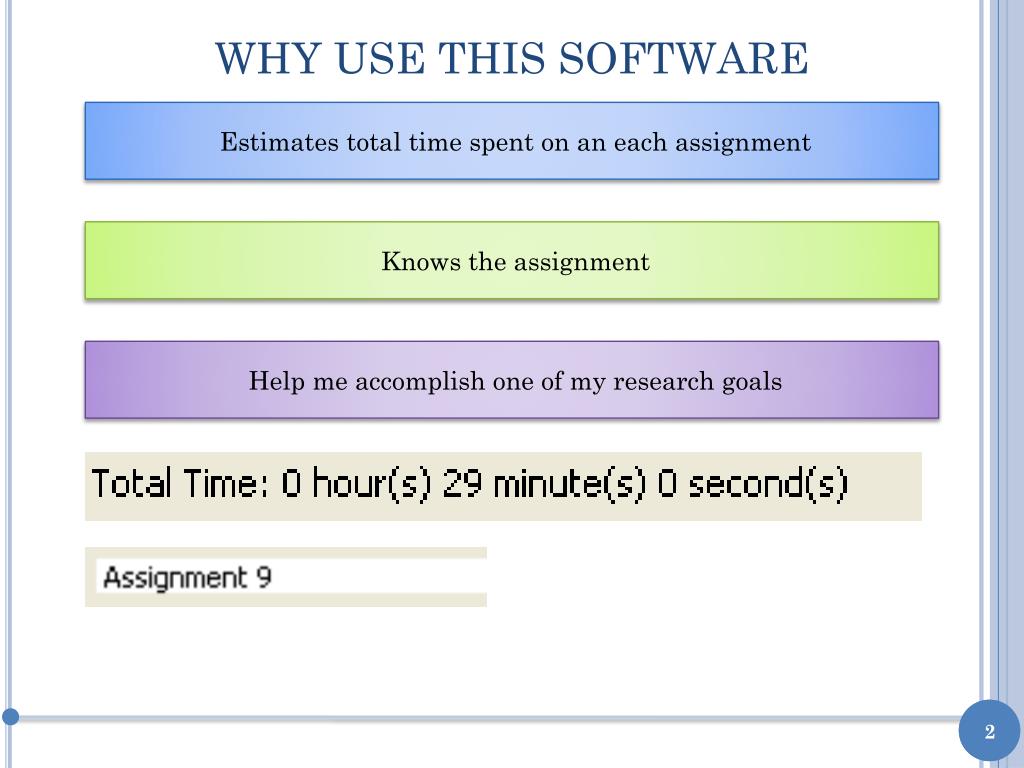 WHY USE THIS SOFTWARE

Estimates total time spent on an each assignment

Knows the assignment

Help me accomplish one of my research goals

Total Time: 0 hour(s) 29 minute(s) 0 second(s)

Assignment 9

2